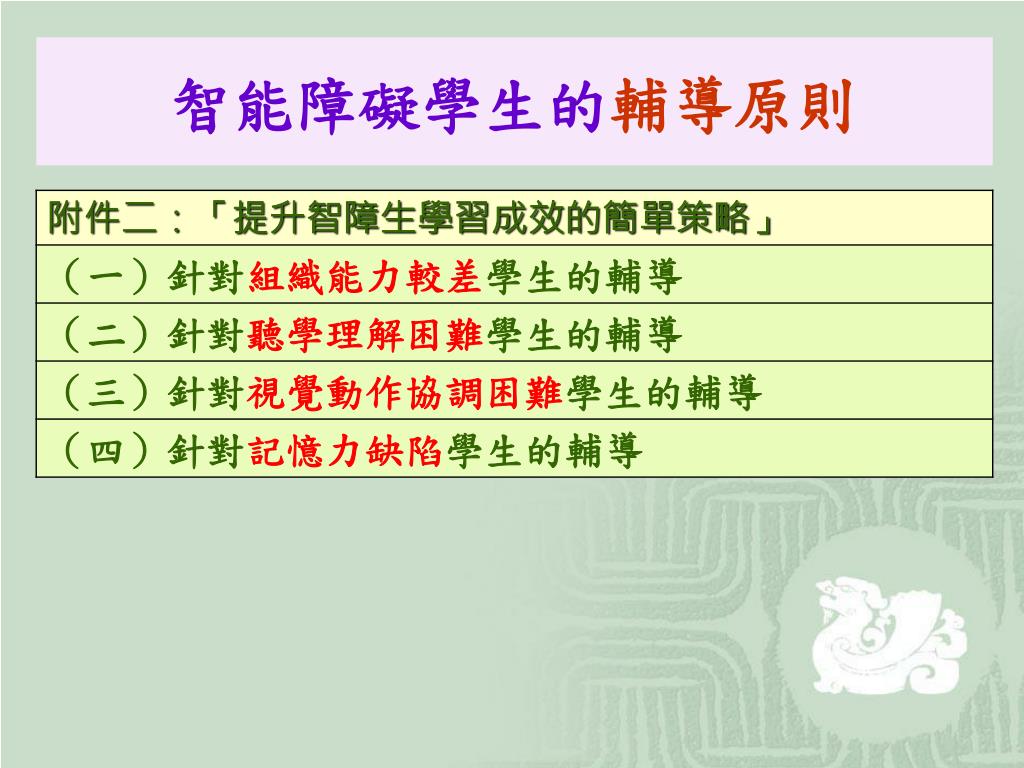 智能障礙學生的輔導原則

| 附件二：「提升智障生學習成效的簡單策略」 |
|---|
| （一）針對組織能力較差學生的輔導 |
| （二）針對聽學理解困難學生的輔導 |
| （三）針對視覺動作協調困難學生的輔導 |
| （四）針對記憶力缺陷學生的輔導 |